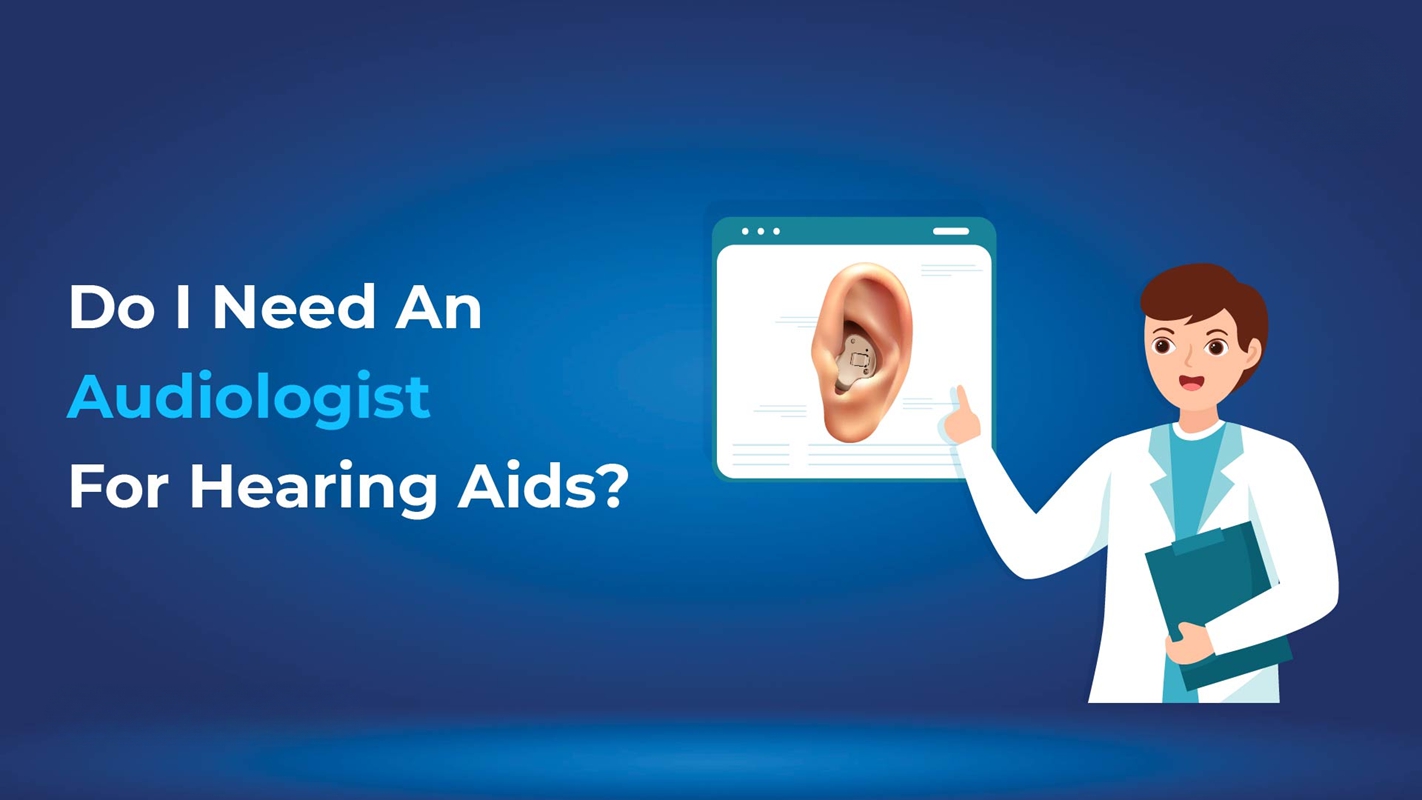 Do I Need An Audiologist For Hearing Aids?